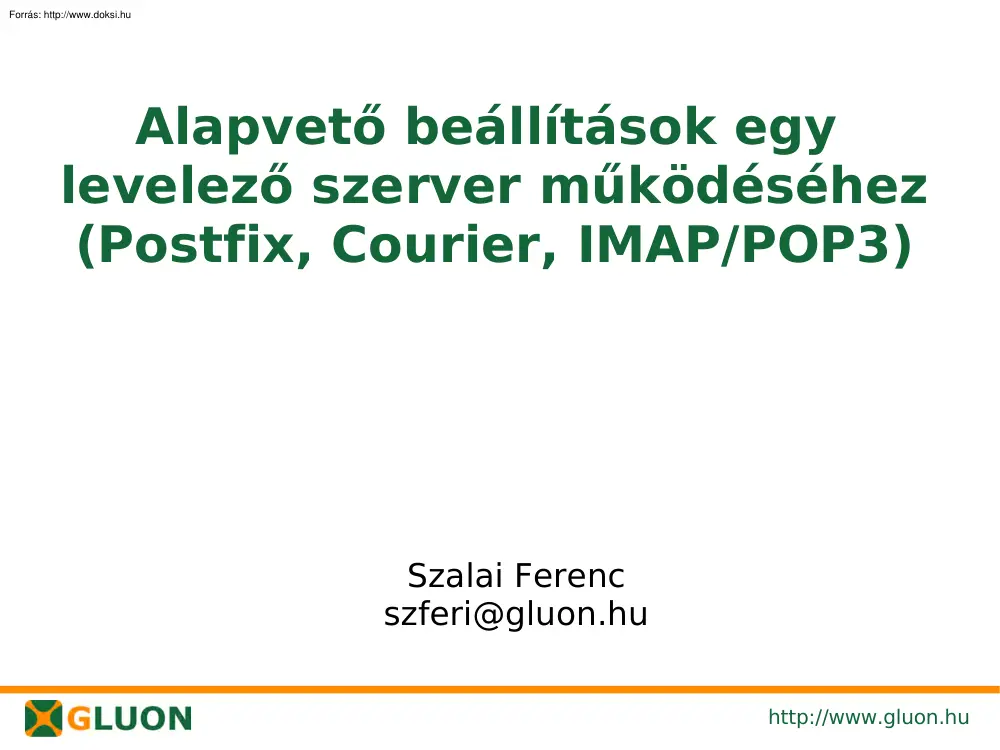 Forrás: http://www.doksi.hu

Alapvető beállítások egy levelező szerver működéséhez (Postfix, Courier, IMAP/POP3)

Szalai Ferenc
szferi@gluon.hu

GLUON

http://www.gluon.hu